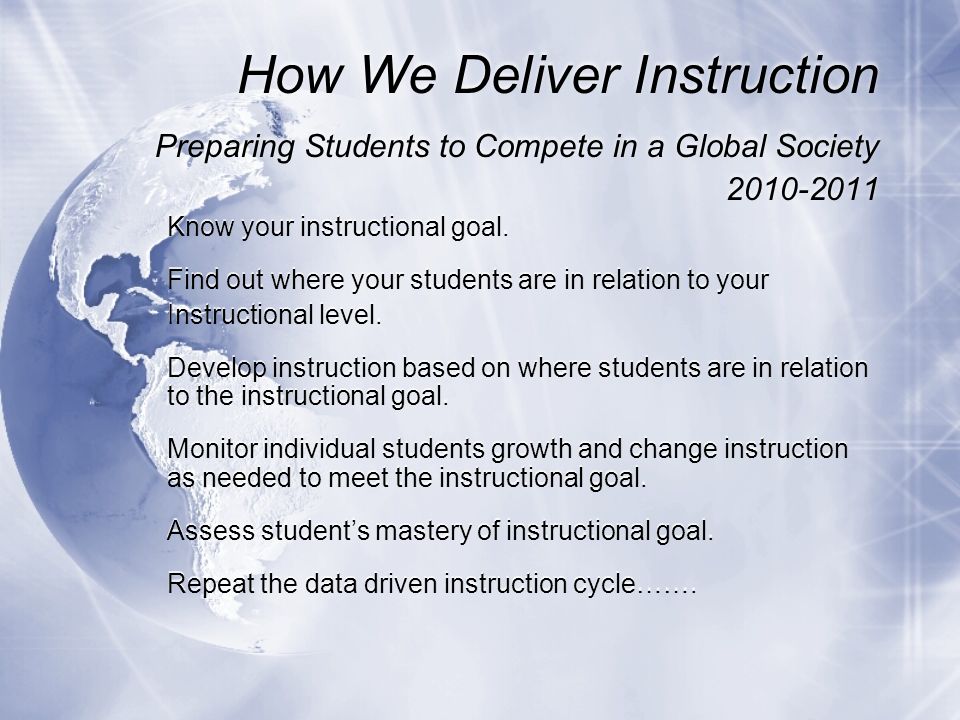 How We Deliver Instruction

Preparing Students to Compete in a Global Society 2010-2011

Know your instructional goal.

Find out where your students are in relation to your Instructional level.

Develop instruction based on where students are in relation to the instructional goal.

Monitor individual students growth and change instruction as needed to meet the instructional goal.

Assess student's mastery of instructional goal.

Repeat the data driven instruction cycle…….